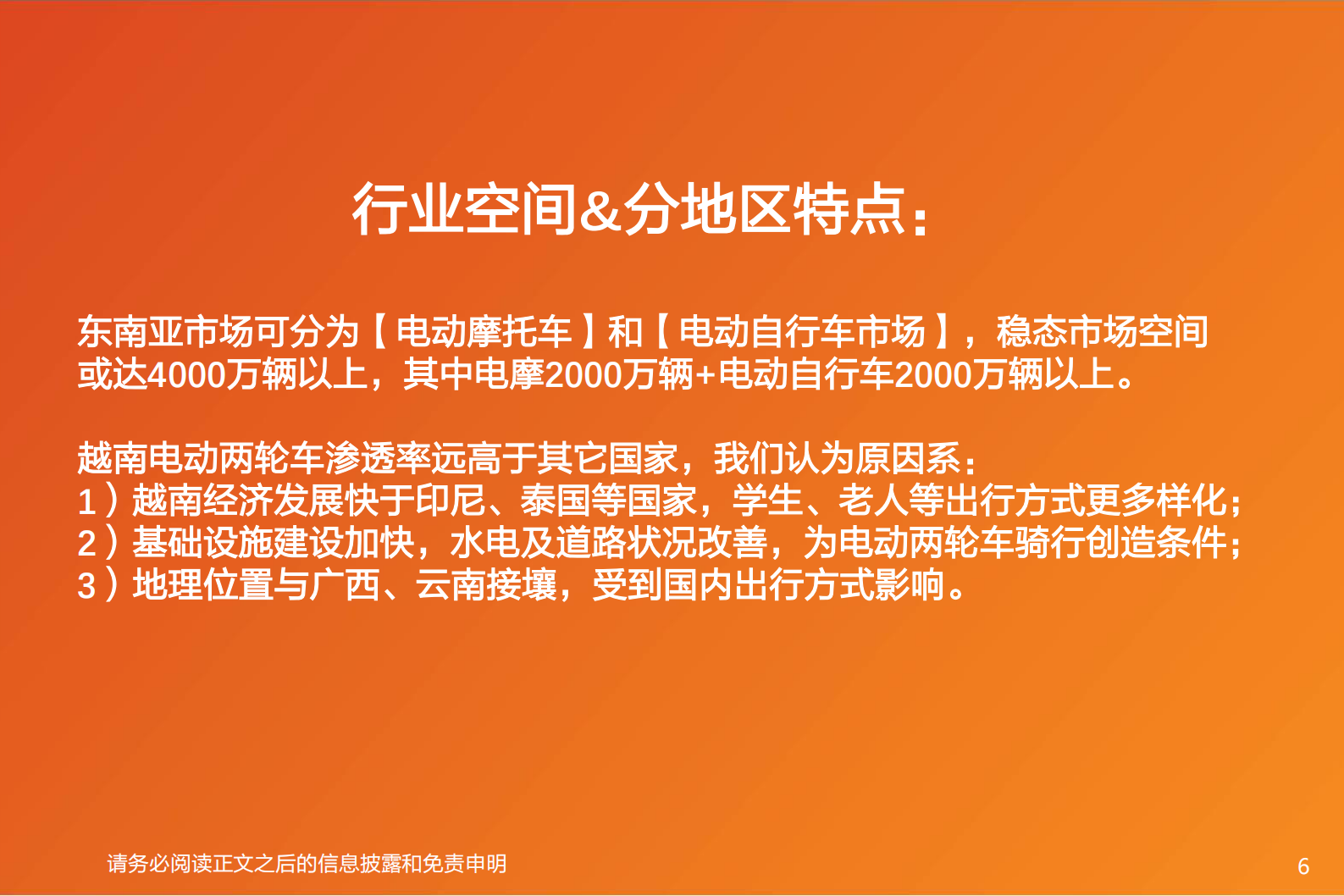 行业空间&分地区特点：

东南亚市场可分为【电动摩托车】和【电动自行车市场】，稳态市场空间或达4000万辆以上，其中电摩2000万辆+电动自行车2000万辆以上。

越南电动两轮车渗透率远高于其它国家，我们认为原因系：
1）越南经济发展快于印尼、泰国等国家，学生、老人等出行方式更多样化；
2）基础设施建设加快，水电及道路状况改善，为电动两轮车骑行创造条件；
3）地理位置与广西、云南接壤，受到国内出行方式影响。

请务必阅读正文之后的信息披露和免责申明

6